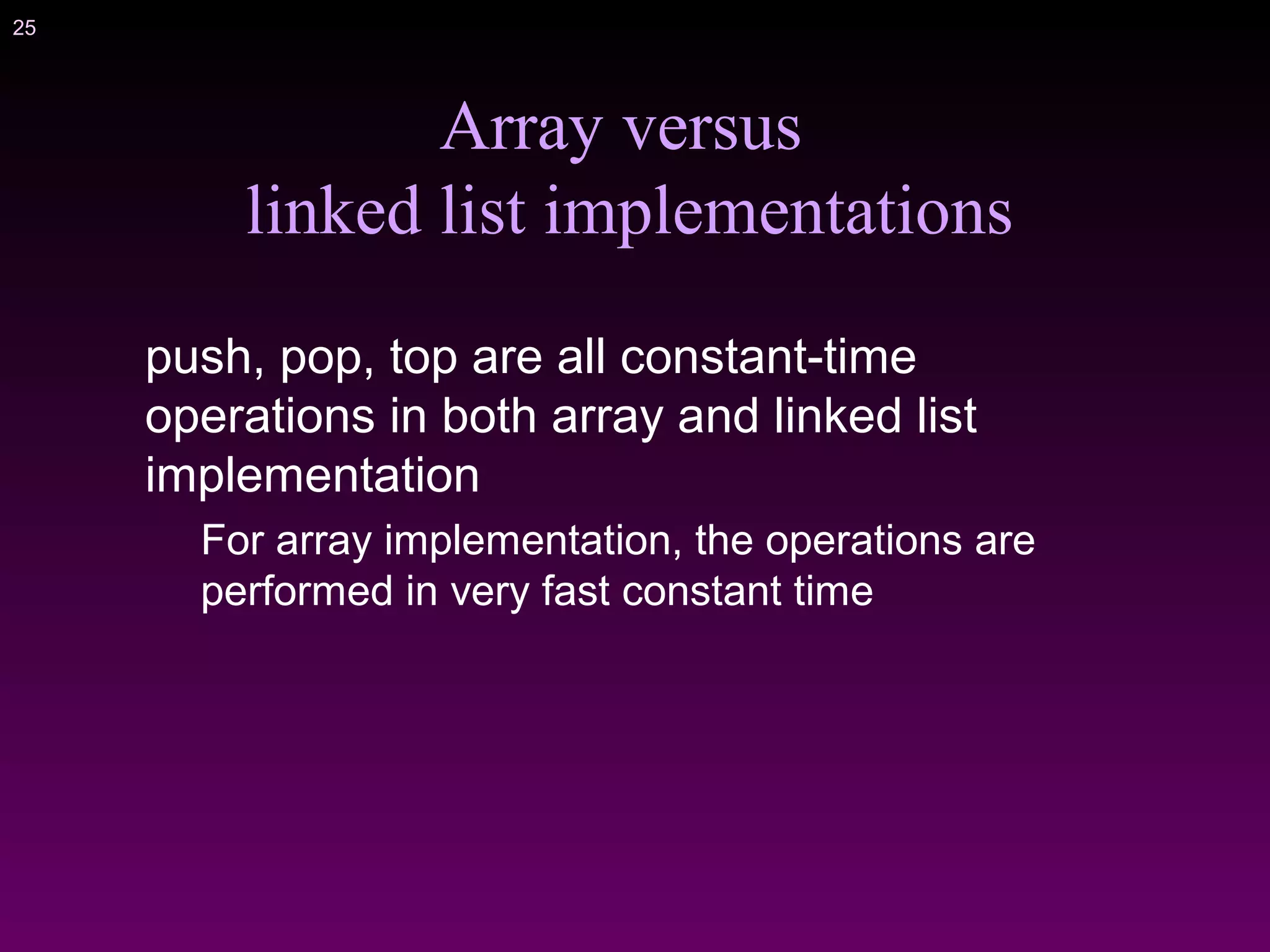 25

Array versus
linked list implementations

push, pop, top are all constant-time operations in both array and linked list implementation

For array implementation, the operations are performed in very fast constant time